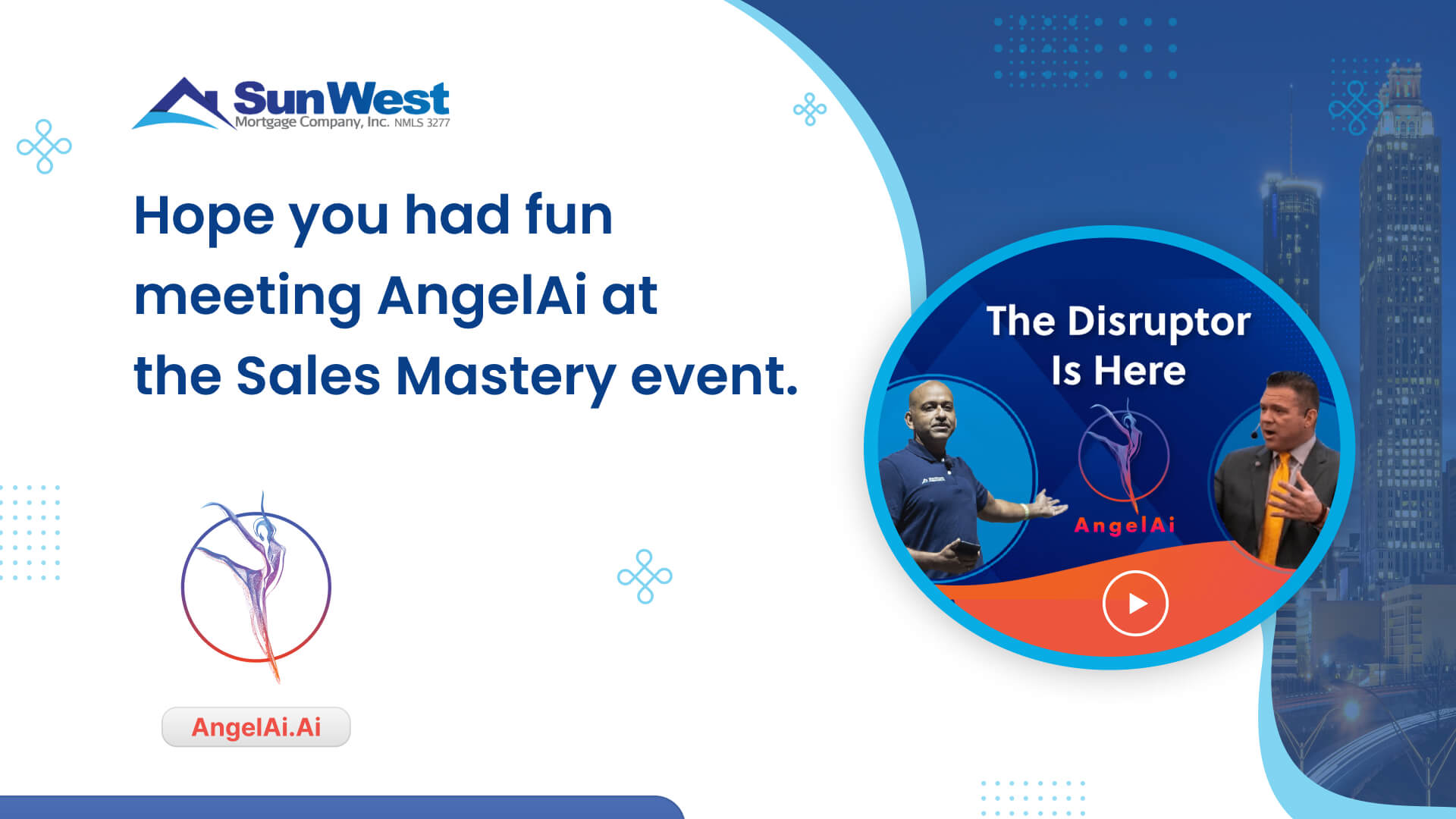 SunWest
Mortgage Company, Inc. NMLS 3277

Hope you had fun meeting AngelAi at the Sales Mastery event.

AngelAi.Ai

The Disruptor Is Here

AngelAi